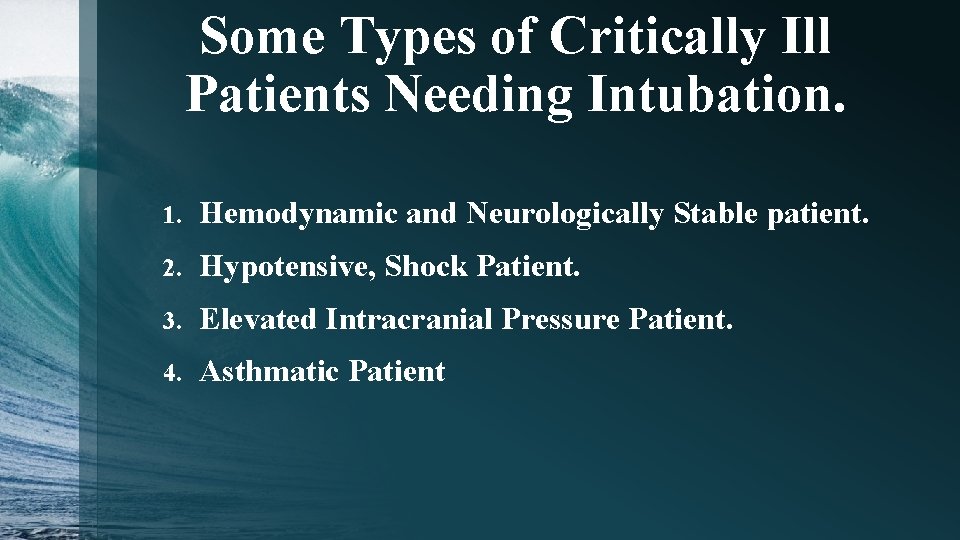 Some Types of Critically Ill Patients Needing Intubation.

1. Hemodynamic and Neurologically Stable patient.
2. Hypotensive, Shock Patient.
3. Elevated Intracranial Pressure Patient.
4. Asthmatic Patient